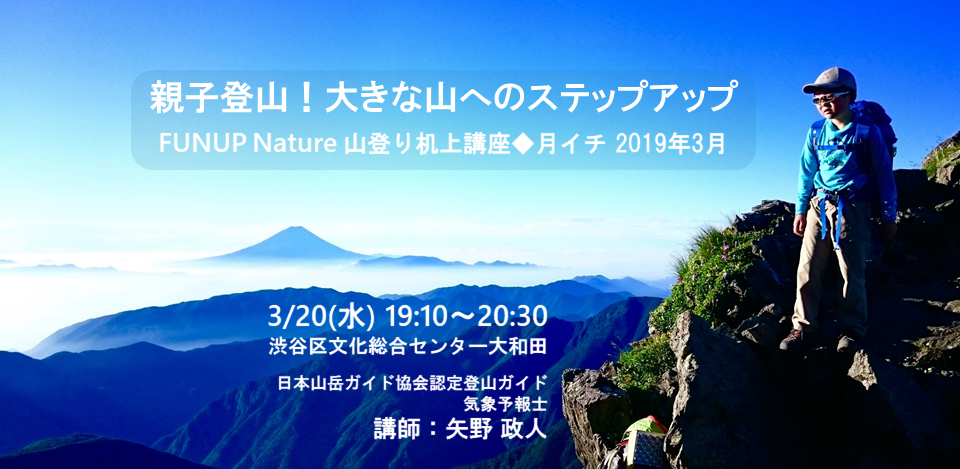 親子登山！大きな山へのステップアップ
FUNUP Nature 山登り机上講座◆月イチ 2019年3月

3/20(水) 19:10～20:30
渋谷区文化総合センター大和田

日本山岳ガイド協会認定登山ガイド
気象予報士
講師：矢野 政人